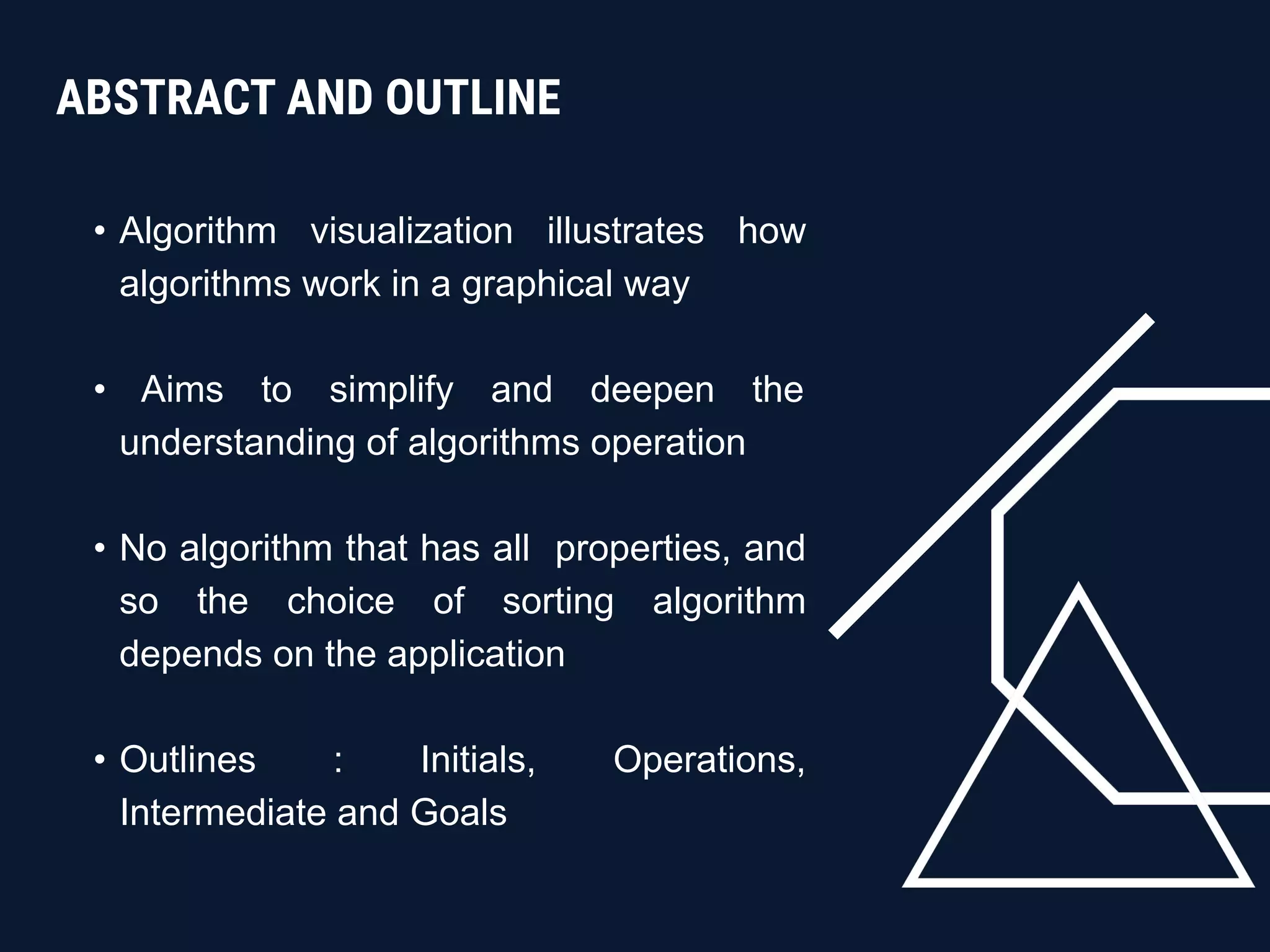 ABSTRACT AND OUTLINE

• Algorithm visualization illustrates how algorithms work in a graphical way

• Aims to simplify and deepen the understanding of algorithms operation

• No algorithm that has all properties, and so the choice of sorting algorithm depends on the application

• Outlines : Initials, Operations, Intermediate and Goals